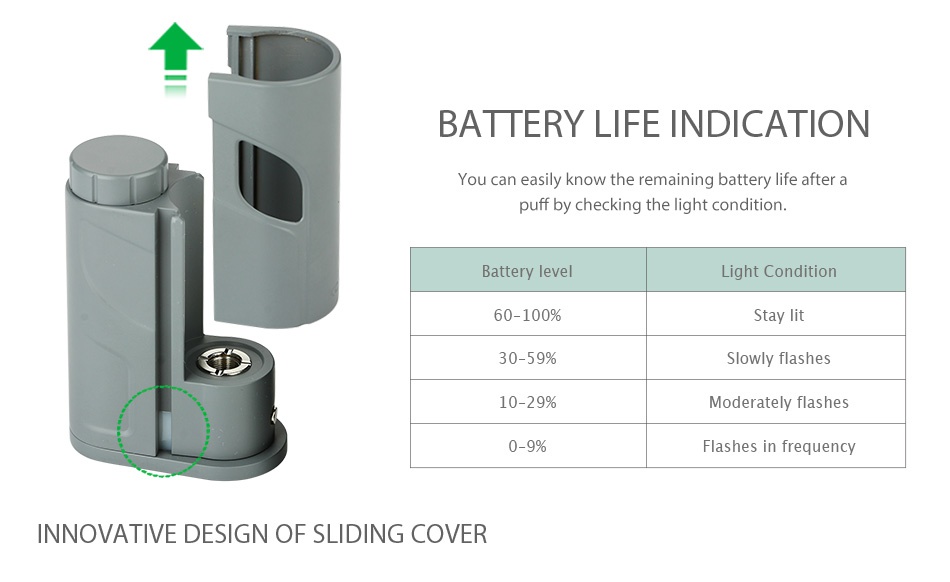 BATTERY LIFE INDICATION

You can easily know the remaining battery life after a puff by checking the light condition.

| Battery level | Light Condition |
|---|---|
| 60-100% | Stay lit |
| 30-59% | Slowly flashes |
| 10-29% | Moderately flashes |
| 0-9% | Flashes in frequency |

INNOVATIVE DESIGN OF SLIDING COVER